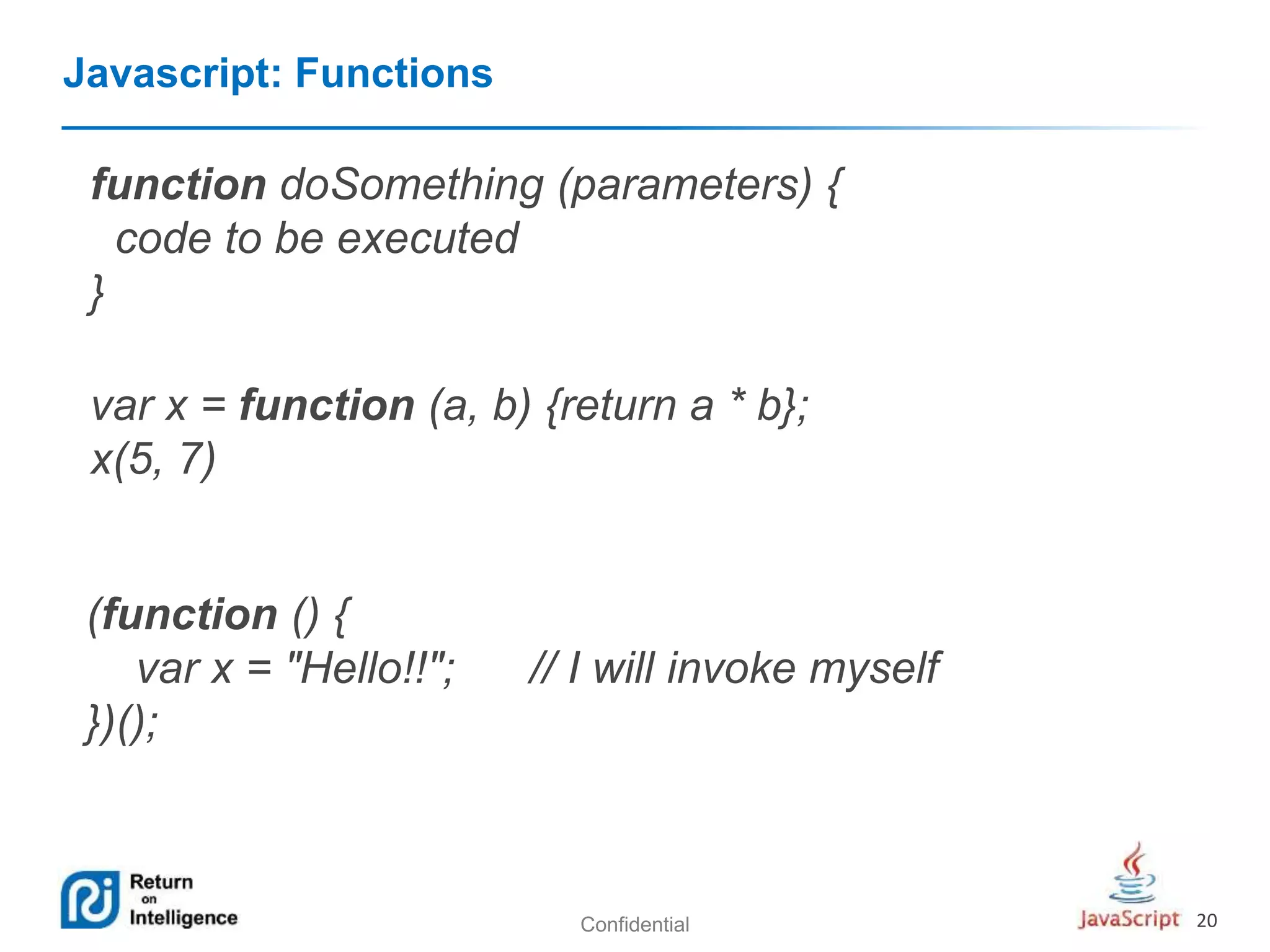 Javascript: Functions

function doSomething (parameters) {
code to be executed
}

var x = function (a, b) {return a * b};
x(5, 7)

(function () {
var x = "Hello!!"; // I will invoke myself
})();

Return on Intelligence

Confidential

JavaScript 20